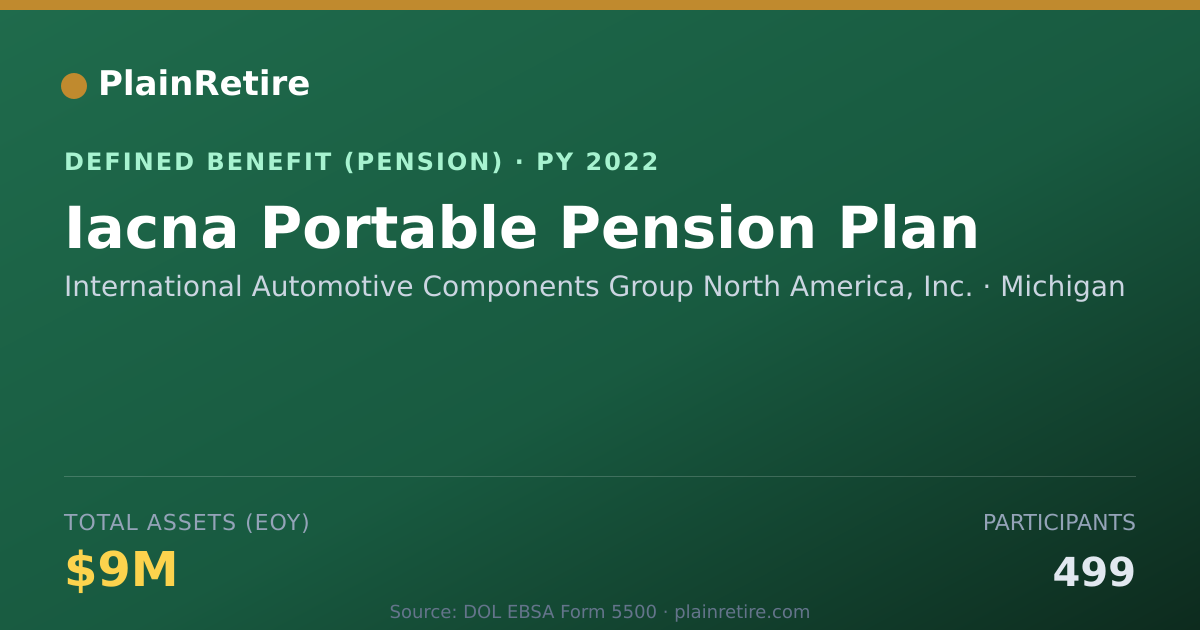 PlainRetire

DEFINED BENEFIT (PENSION) · PY 2022

Iacna Portable Pension Plan

International Automotive Components Group North America, Inc. · Michigan

TOTAL ASSETS (EOY)

$9M

PARTICIPANTS

499

Source: DOL EBSA Form 5500 · plainretire.com